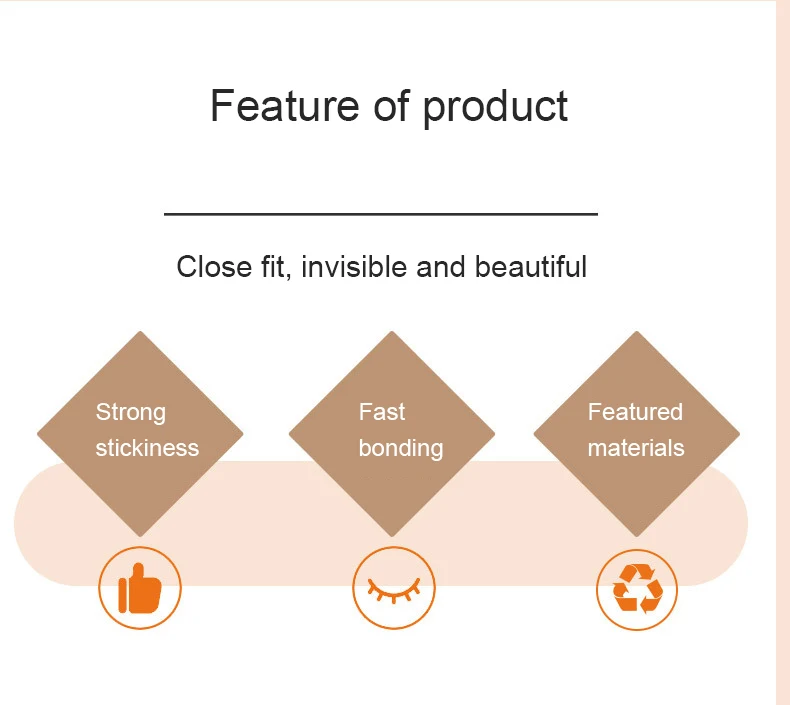 Feature of product

Close fit, invisible and beautiful

Strong stickiness

Fast bonding

Featured materials